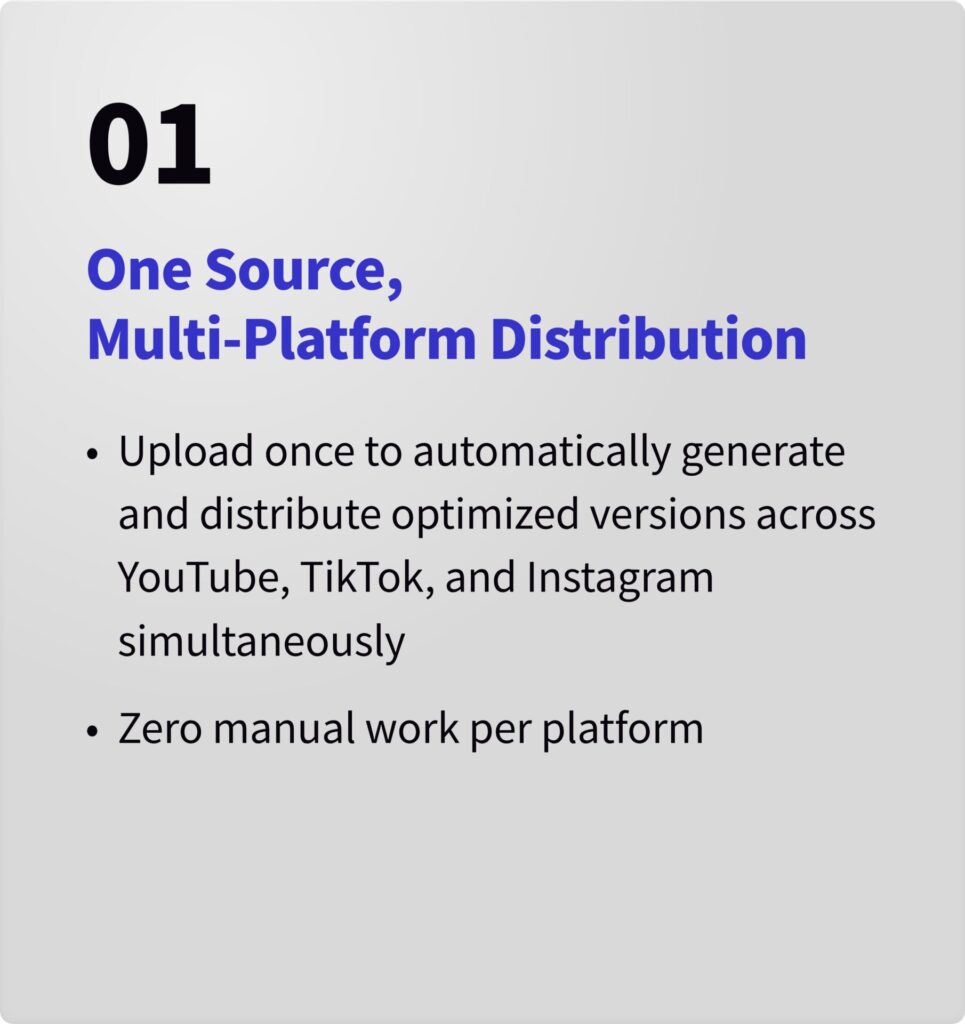 01

One Source,
Multi-Platform Distribution

• Upload once to automatically generate and distribute optimized versions across YouTube, TikTok, and Instagram simultaneously

• Zero manual work per platform